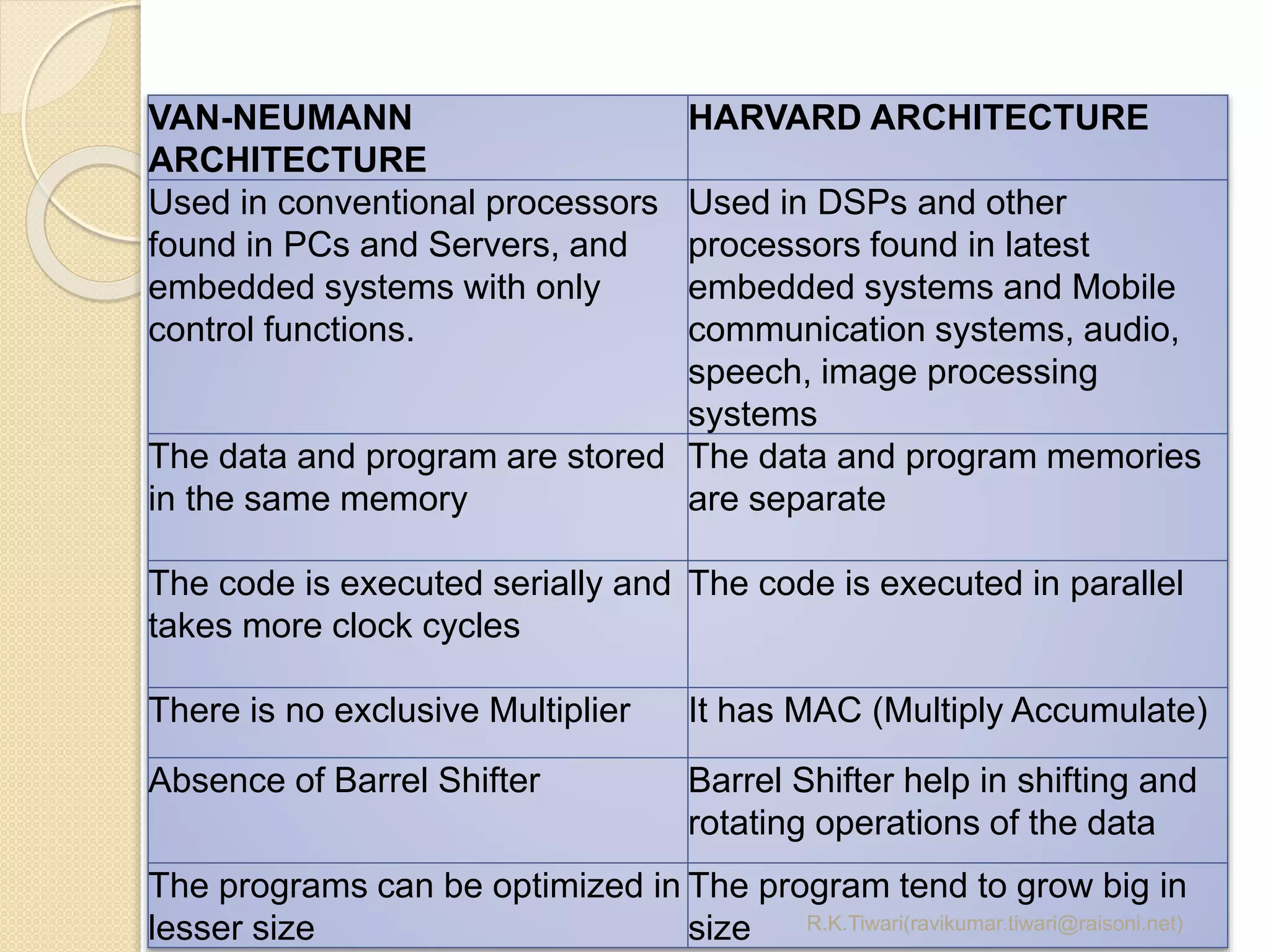 | VAN-NEUMANN ARCHITECTURE | HARVARD ARCHITECTURE |
|---|---|
| Used in conventional processors found in PCs and Servers, and embedded systems with only control functions. | Used in DSPs and other processors found in latest embedded systems and Mobile communication systems, audio, speech, image processing systems |
| The data and program are stored in the same memory | The data and program memories are separate |
| The code is executed serially and takes more clock cycles | The code is executed in parallel |
| There is no exclusive Multiplier | It has MAC (Multiply Accumulate) |
| Absence of Barrel Shifter | Barrel Shifter help in shifting and rotating operations of the data |
| The programs can be optimized in lesser size | The program tend to grow big in size |

R.K.Tiwari(ravikumar.tiwari@raisoni.net)